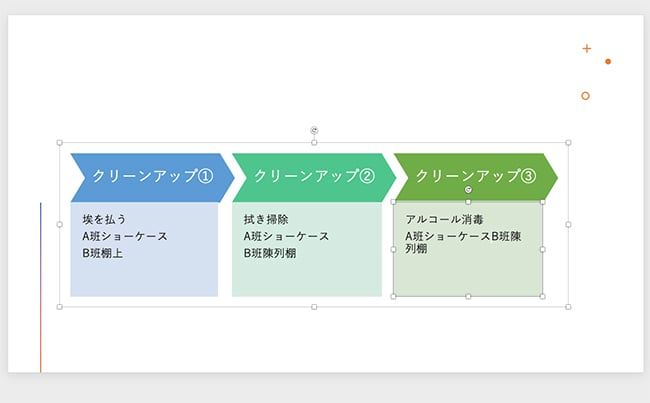 クリーンアップ①

埃を払う
A班ショーケース
B班棚上

クリーンアップ②

拭き掃除
A班ショーケース
B班陳列棚

クリーンアップ③

アルコール消毒
A班ショーケースB班陳列棚